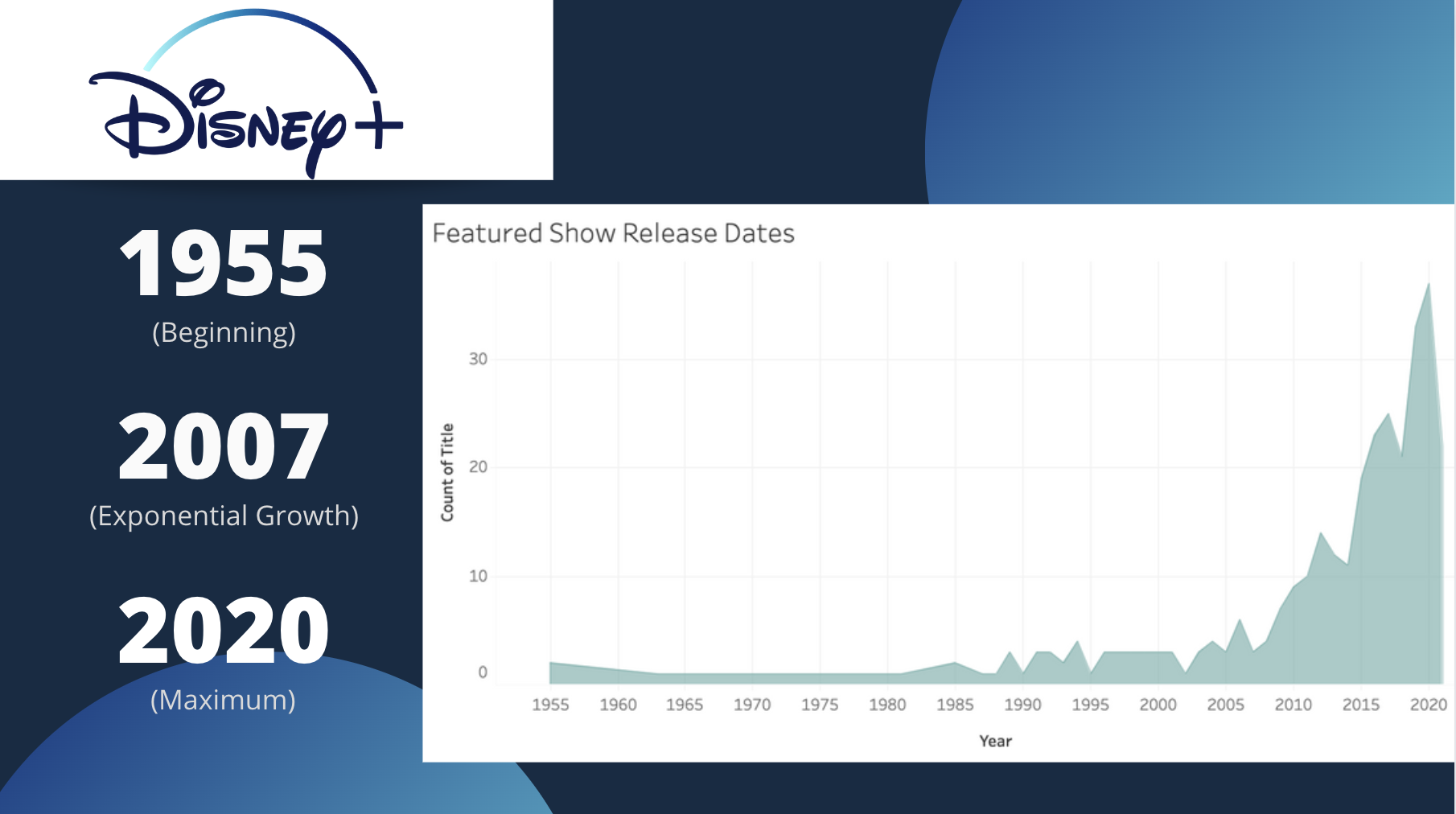 Disney+

1955
(Beginning)

2007
(Exponential Growth)

2020
(Maximum)

Featured Show Release Dates

Count of Title

30
20
10
0

1955 1960 1965 1970 1975 1980 1985 1990 1995 2000 2005 2010 2015 2020

Year